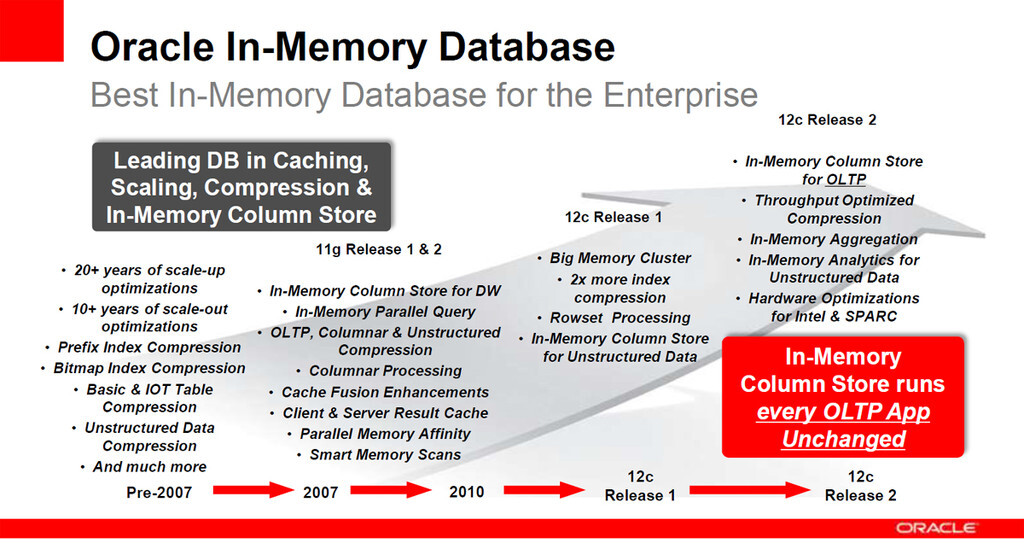 Oracle In-Memory Database

Best In-Memory Database for the Enterprise

Leading DB in Caching, Scaling, Compression & In-Memory Column Store

• 20+ years of scale-up optimizations
• 10+ years of scale-out optimizations
• Prefix Index Compression
• Bitmap Index Compression
• Basic & IOT Table Compression
• Unstructured Data Compression
• And much more

11g Release 1 & 2

• In-Memory Column Store for DW
• In-Memory Parallel Query
• OLTP, Columnar & Unstructured Compression
• Columnar Processing
• Cache Fusion Enhancements
• Client & Server Result Cache
• Parallel Memory Affinity
• Smart Memory Scans

12c Release 1

• Big Memory Cluster
• 2x more index compression
• Rowset Processing
• In-Memory Column Store for Unstructured Data

12c Release 2

• In-Memory Column Store for OLTP
• Throughput Optimized Compression
• In-Memory Aggregation
• In-Memory Analytics for Unstructured Data
• Hardware Optimizations for Intel & SPARC

In-Memory Column Store runs every OLTP App Unchanged

Pre-2007

2007

2010

12c Release 1

12c Release 2

ORACLE